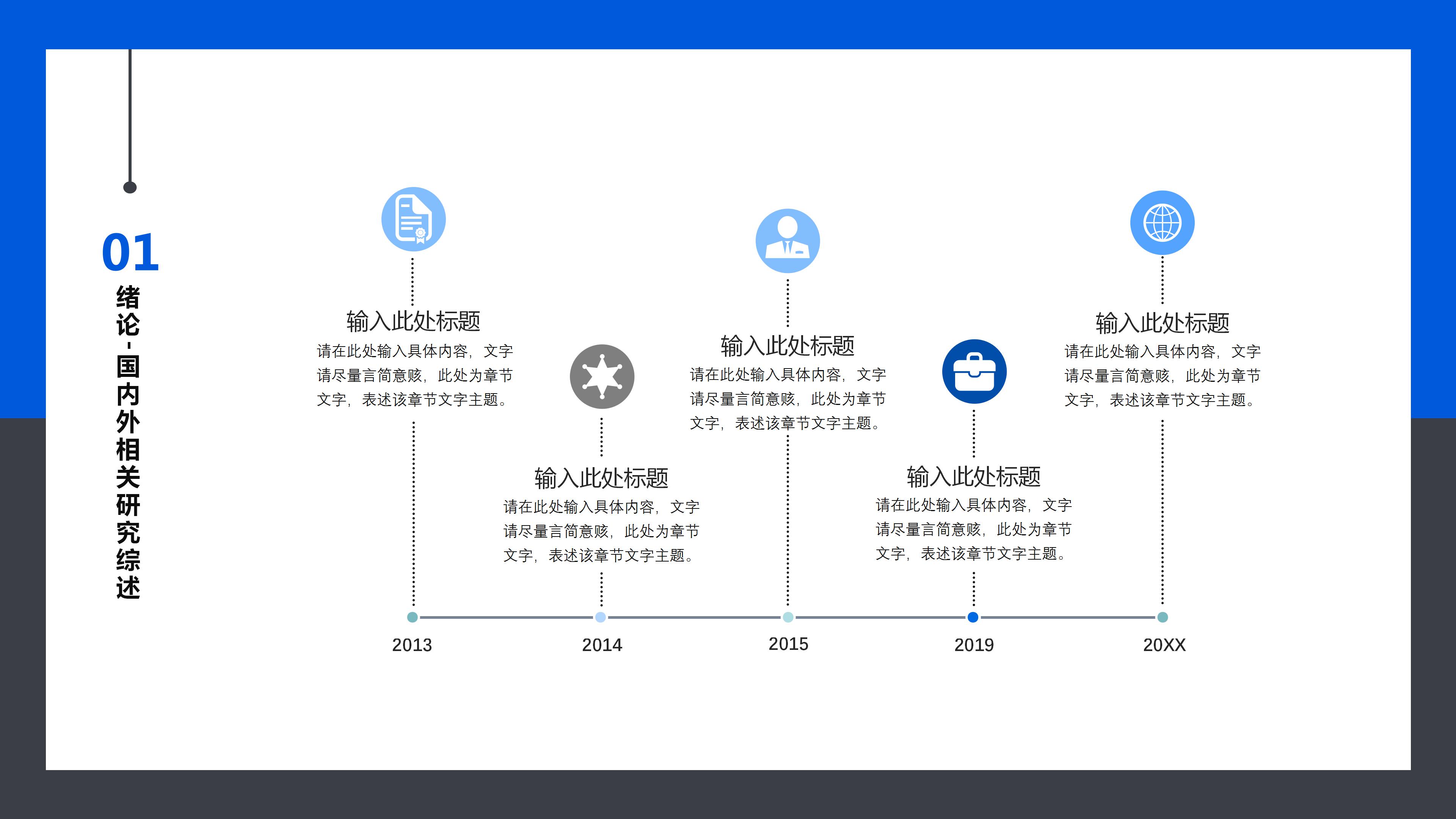 01
绪论-国内外相关研究综述

输入此处标题
请在此处输入具体内容，文字请尽量言简意赅，此处为章节文字，表述该章节文字主题。

输入此处标题
请在此处输入具体内容，文字请尽量言简意赅，此处为章节文字，表述该章节文字主题。

输入此处标题
请在此处输入具体内容，文字请尽量言简意赅，此处为章节文字，表述该章节文字主题。

输入此处标题
请在此处输入具体内容，文字请尽量言简意赅，此处为章节文字，表述该章节文字主题。

输入此处标题
请在此处输入具体内容，文字请尽量言简意赅，此处为章节文字，表述该章节文字主题。

2013
2014
2015
2019
20XX